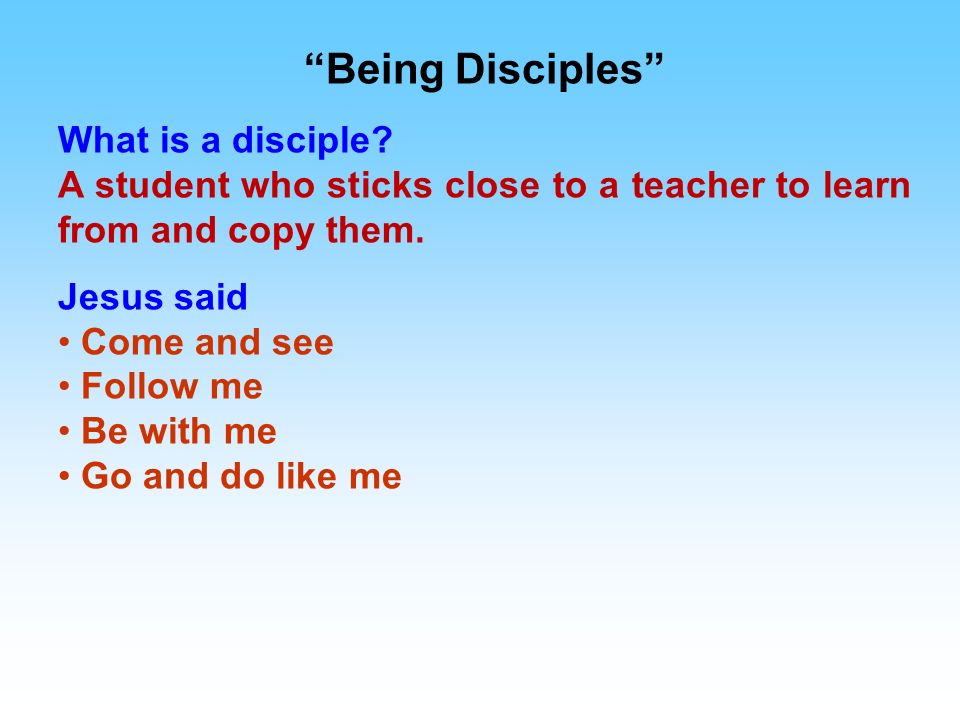 “Being Disciples”

What is a disciple?
A student who sticks close to a teacher to learn from and copy them.

Jesus said
• Come and see
• Follow me
• Be with me
• Go and do like me